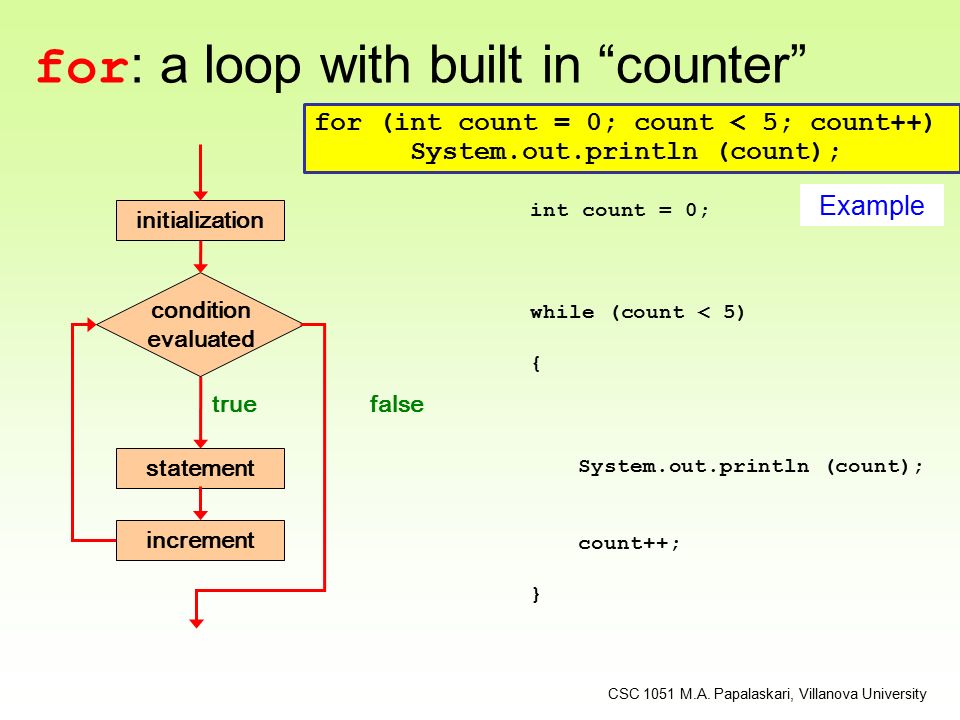 for: a loop with built in “counter”

for (int count = 0; count < 5; count++)
System.out.println (count);

initialization

condition evaluated

true

false

statement

increment

Example

int count = 0;

while (count < 5)

{

System.out.println (count);

count++;

}

CSC 1051 M.A. Papalaskari, Villanova University